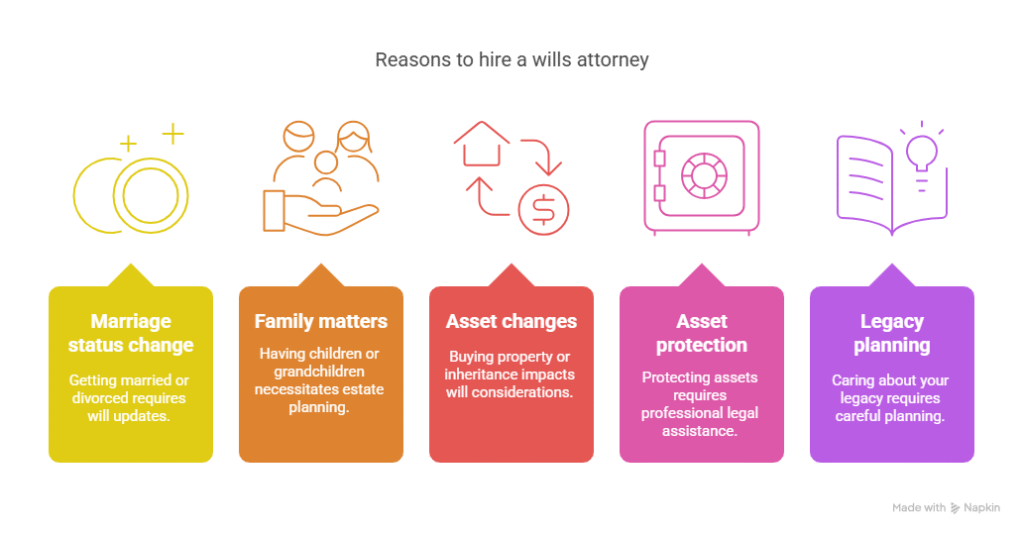 Reasons to hire a wills attorney

Marriage status change
Getting married or divorced requires will updates.

Family matters
Having children or grandchildren necessitates estate planning.

Asset changes
Buying property or inheritance impacts will considerations.

Asset protection
Protecting assets requires professional legal assistance.

Legacy planning
Caring about your legacy requires careful planning.

Made with Napkin